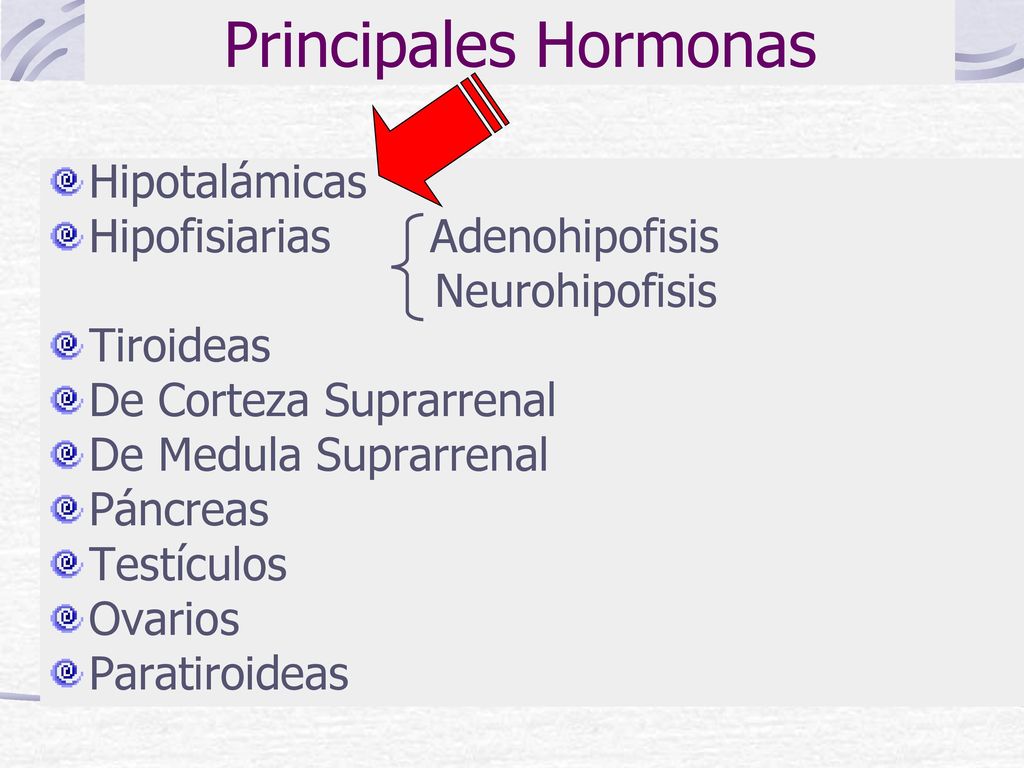 Principales Hormonas

Hipotalámicas
Hipofisiarias Adenohipofisis
Neurohipofisis
Tiroideas
De Corteza Suprarrenal
De Medula Suprarrenal
Páncreas
Testículos
Ovarios
Paratiroideas